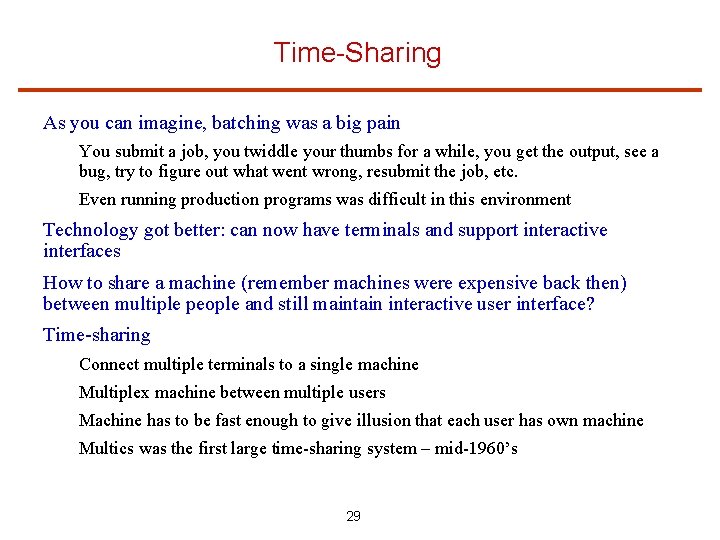 Time-Sharing

As you can imagine, batching was a big pain

You submit a job, you twiddle your thumbs for a while, you get the output, see a bug, try to figure out what went wrong, resubmit the job, etc.

Even running production programs was difficult in this environment

Technology got better: can now have terminals and support interactive interfaces

How to share a machine (remember machines were expensive back then) between multiple people and still maintain interactive user interface?

Time-sharing

Connect multiple terminals to a single machine

Multiplex machine between multiple users

Machine has to be fast enough to give illusion that each user has own machine

Multics was the first large time-sharing system – mid-1960's

29